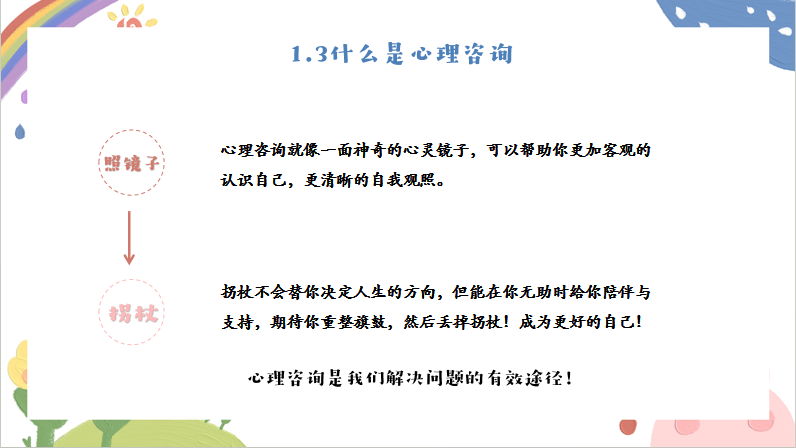 1.3什么是心理咨询

照镜子

心理咨询就像一面神奇的心灵镜子，可以帮助你更加客观的认识自己，更清晰的自我观照。

拐杖

拐杖不会替你决定人生的方向，但能在你无助时给你陪伴与支持，期待你重整旗鼓，然后丢掉拐杖！成为更好的自己！

心理咨询是我们解决问题的有效途径！